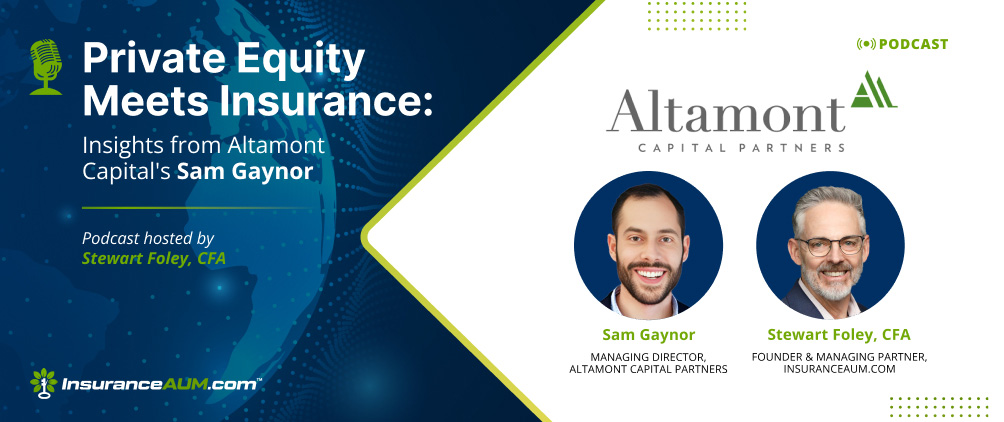 Private Equity Meets Insurance:

Insights from Altamont Capital's Sam Gaynor

Podcast hosted by
Stewart Foley, CFA

InsuranceAUM.com™

PODCAST

Altamont
CAPITAL PARTNERS

Sam Gaynor
MANAGING DIRECTOR, ALTAMONT CAPITAL PARTNERS

Stewart Foley, CFA
FOUNDER & MANAGING PARTNER, INSURANCEAUM.COM